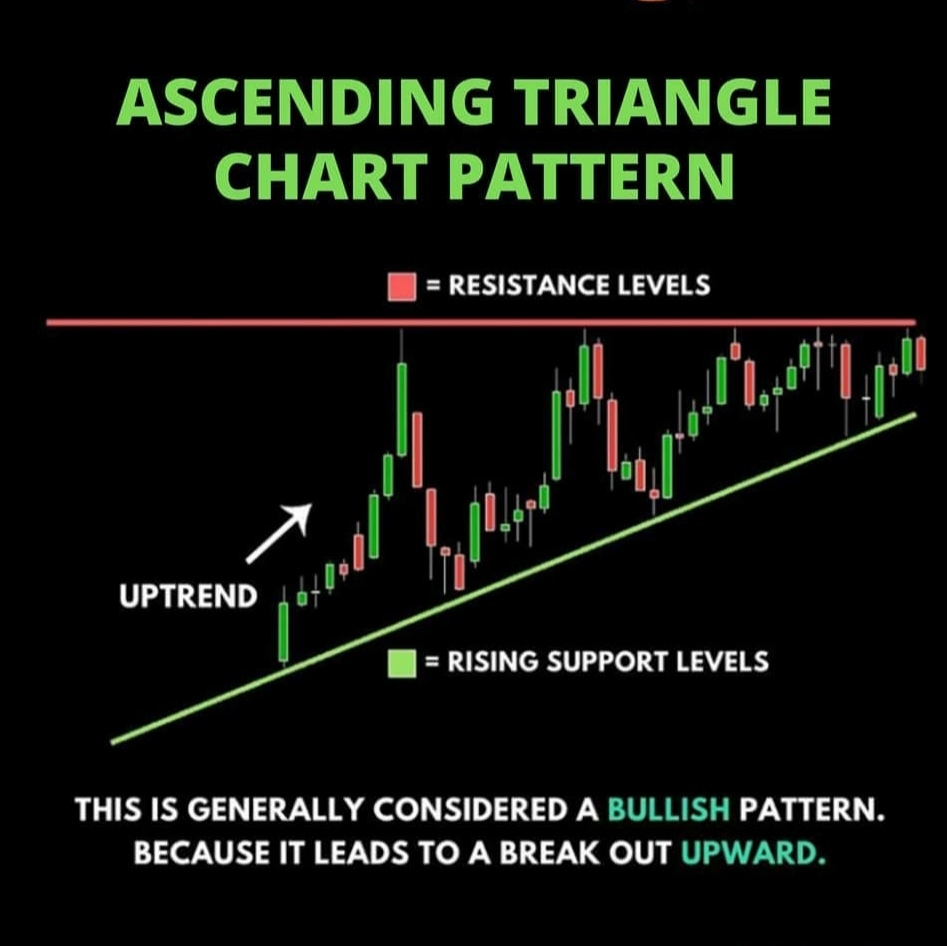 ASCENDING TRIANGLE CHART PATTERN

= RESISTANCE LEVELS

UPTREND

= RISING SUPPORT LEVELS

THIS IS GENERALLY CONSIDERED A BULLISH PATTERN. BECAUSE IT LEADS TO A BREAK OUT UPWARD.